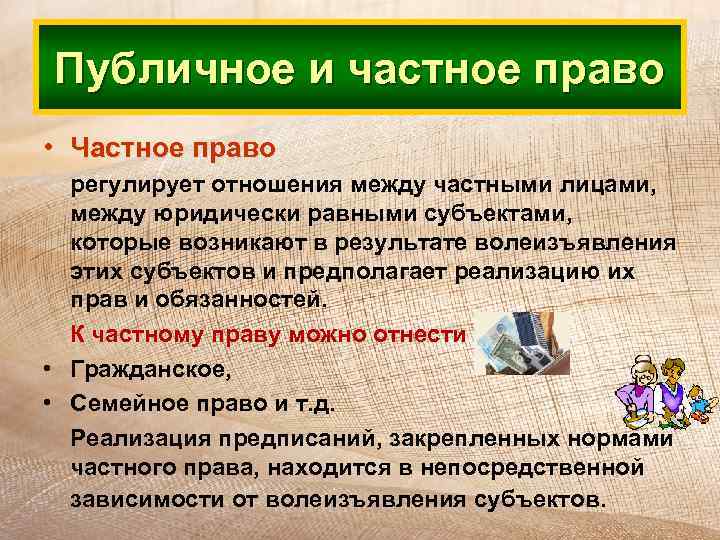 Публичное и частное право

• Частное право

регулирует отношения между частными лицами, между юридически равными субъектами, которые возникают в результате волеизъявления этих субъектов и предполагает реализацию их прав и обязанностей.

К частному праву можно отнести

• Гражданское,

• Семейное право и т.д.

Реализация предписаний, закрепленных нормами частного права, находится в непосредственной зависимости от волеизъявления субъектов.